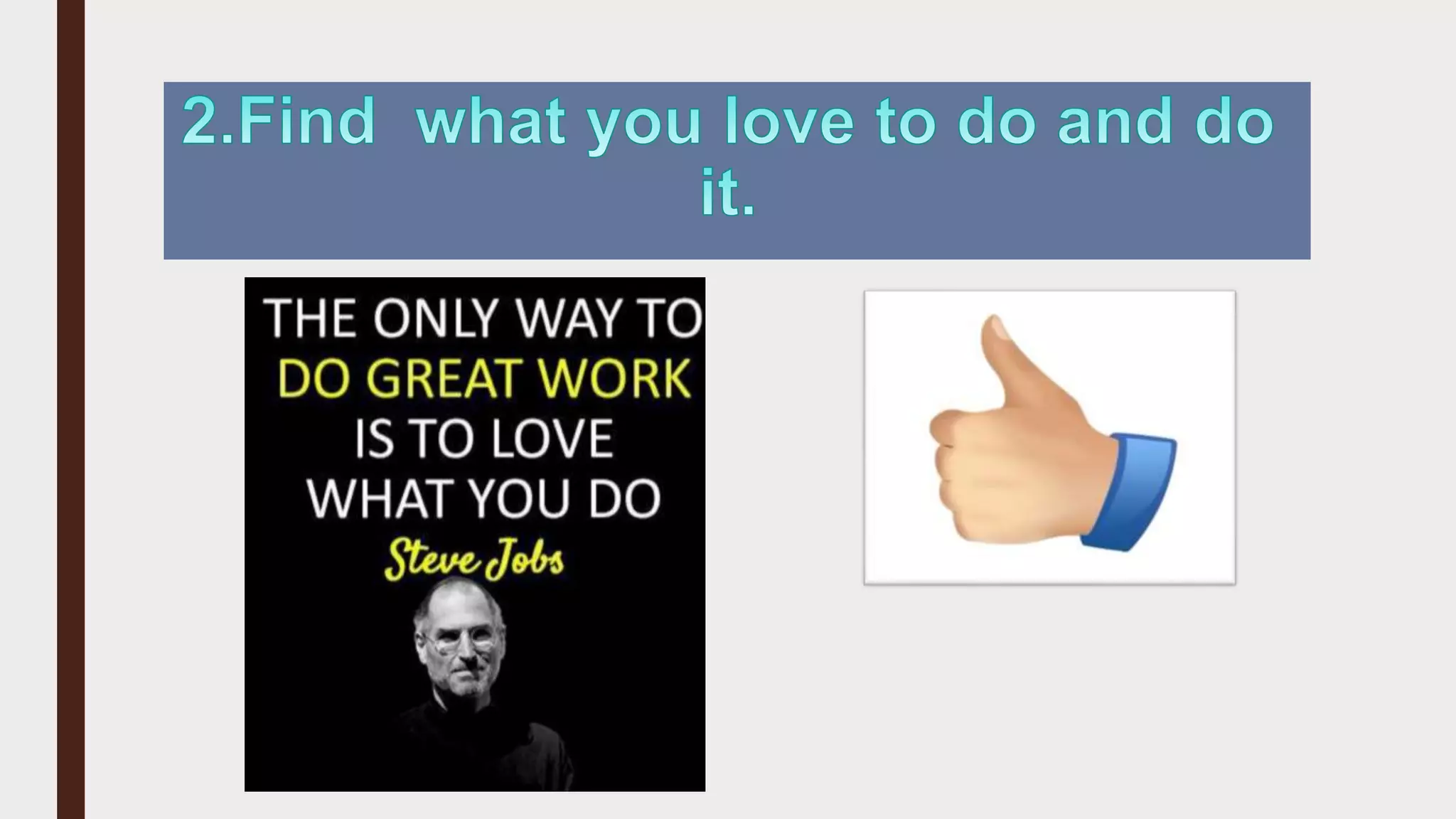 2.Find what you love to do and do it.

THE ONLY WAY TO DO GREAT WORK IS TO LOVE WHAT YOU DO

Steve Jobs